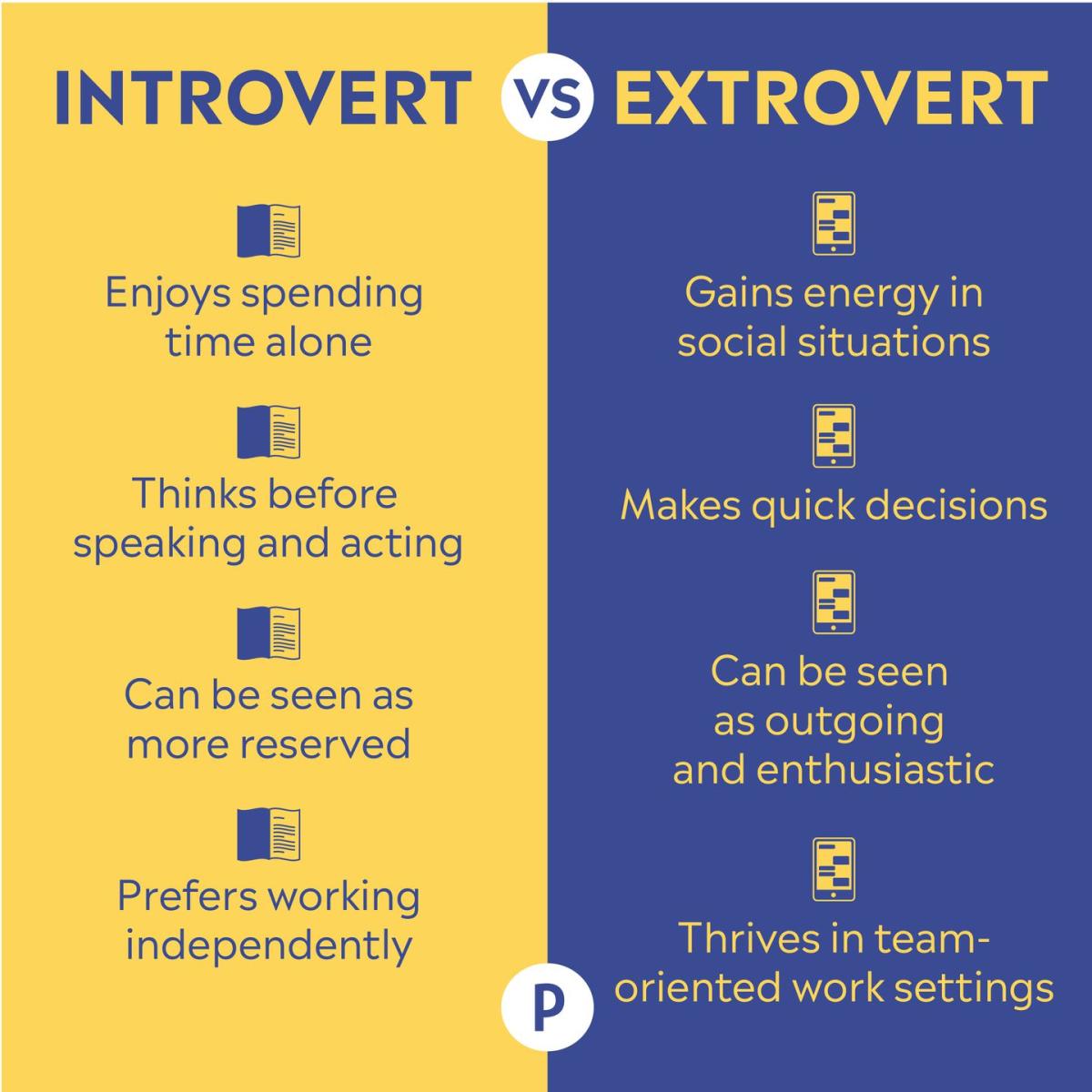 INTROVERT VS EXTROVERT

Enjoys spending time alone

Thinks before speaking and acting

Can be seen as more reserved

Prefers working independently

Gains energy in social situations

Makes quick decisions

Can be seen as outgoing and enthusiastic

Thrives in team-oriented work settings

P